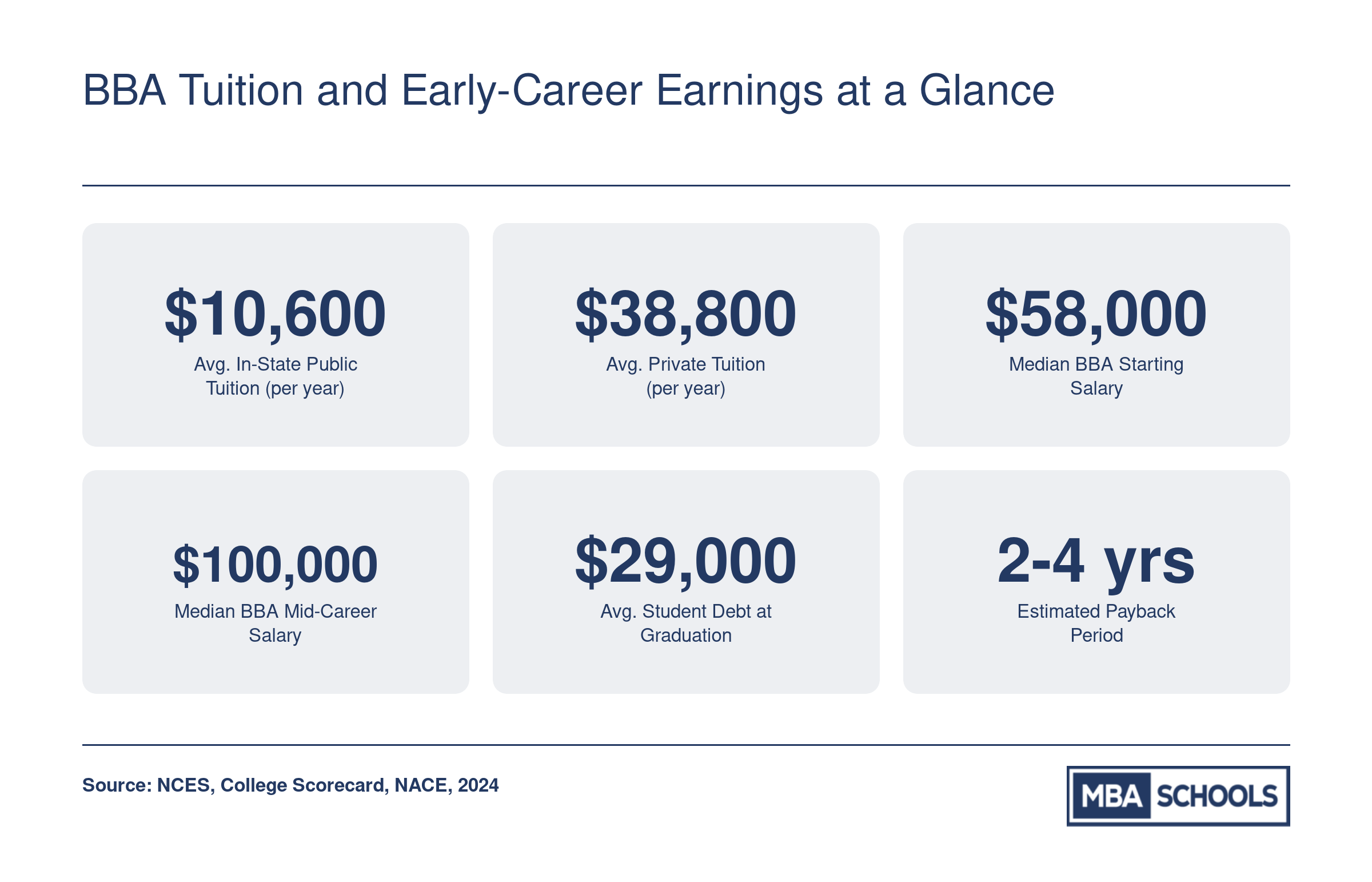 BBA Tuition and Early-Career Earnings at a Glance

\$10,600
Avg. In-State Public Tuition (per year)

\$38,800
Avg. Private Tuition (per year)

\$58,000
Median BBA Starting Salary

\$100,000
Median BBA Mid-Career Salary

\$29,000
Avg. Student Debt at Graduation

2-4 yrs
Estimated Payback Period

Source: NCES, College Scorecard, NACE, 2024

MBA SCHOOLS